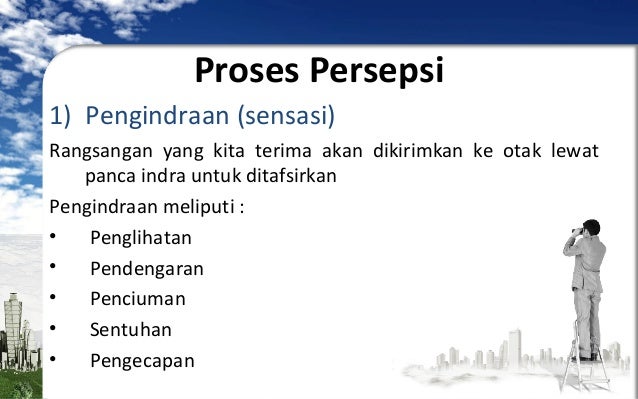 Proses Persepsi

1) Pengindraan (sensasi)

Rangsangan yang kita terima akan dikirimkan ke otak lewat panca indra untuk ditafsirkan

Pengindraan meliputi :

• Penglihatan
• Pendengaran
• Penciuman
• Sentuhan
• Pengecapan